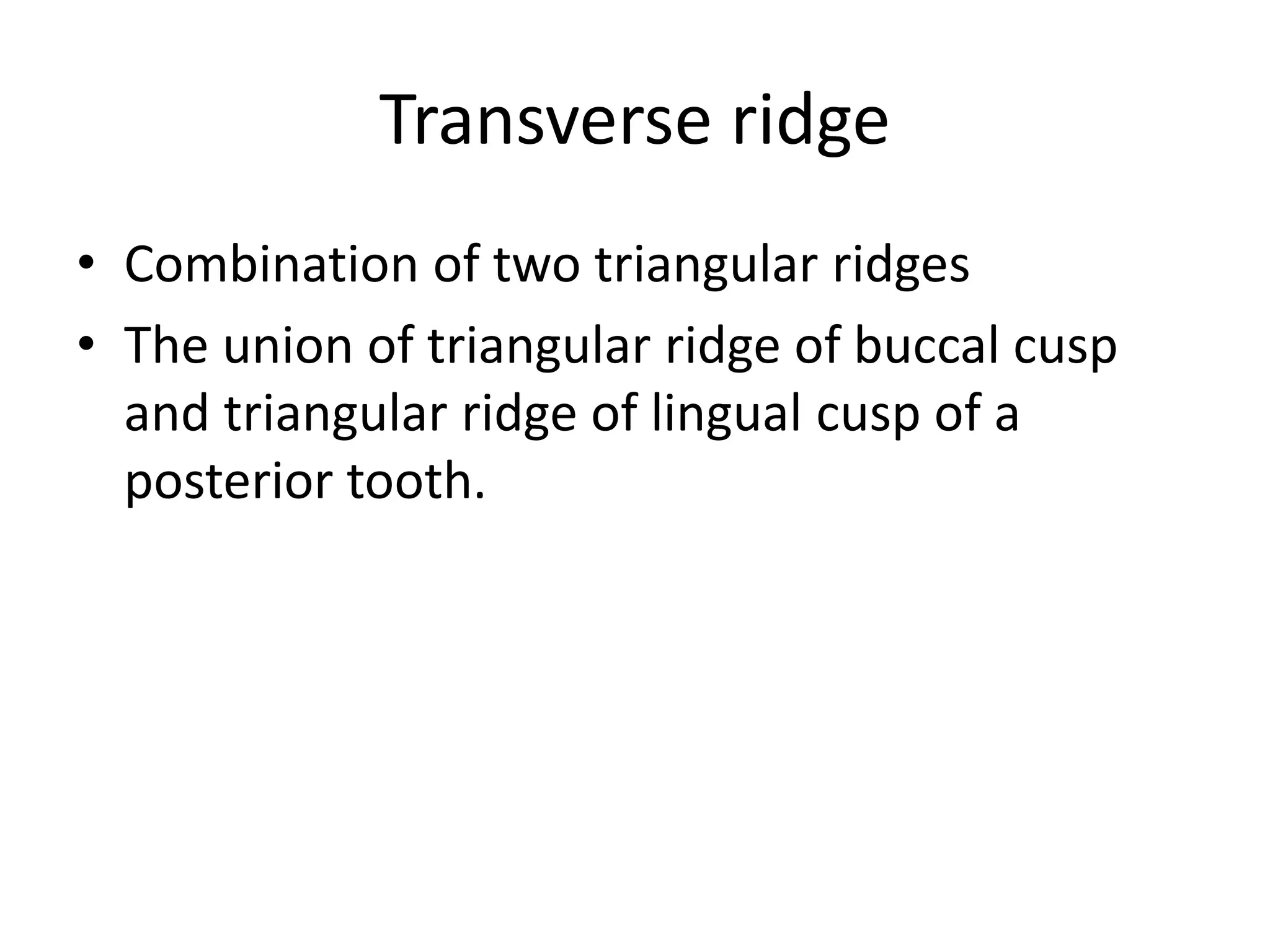 Transverse ridge

• Combination of two triangular ridges
• The union of triangular ridge of buccal cusp and triangular ridge of lingual cusp of a posterior tooth.